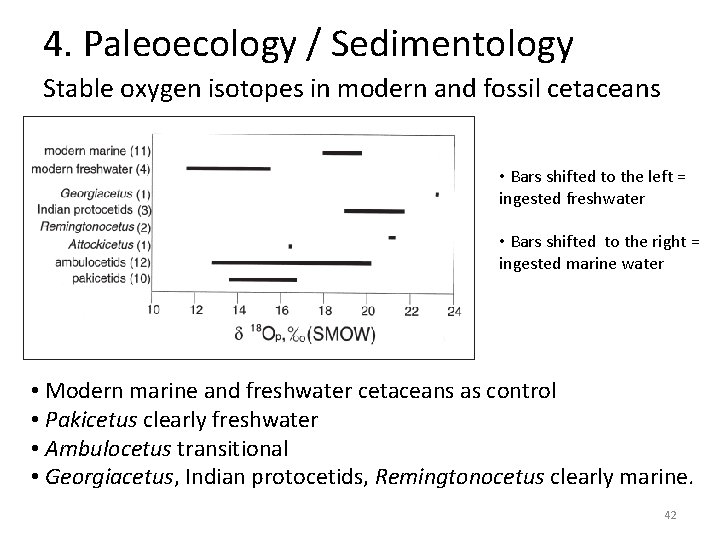 4. Paleoecology / Sedimentology

Stable oxygen isotopes in modern and fossil cetaceans

modern marine (11)
modern freshwater (4)
Georgiacetus (1)
Indian protocetids (3)
Remingtonocetus (2)
Attockicetus (1)
ambulocetids (12)
pakicetids (10)

10 12 14 16 18 20 22 24

$\delta\ ^{18}O_p$, ‰ (SMOW)

• Bars shifted to the left = ingested freshwater

• Bars shifted to the right = ingested marine water

• Modern marine and freshwater cetaceans as control
• Pakicetus clearly freshwater
• Ambulocetus transitional
• Georgiacetus, Indian protocetids, Remingtonocetus clearly marine.

42